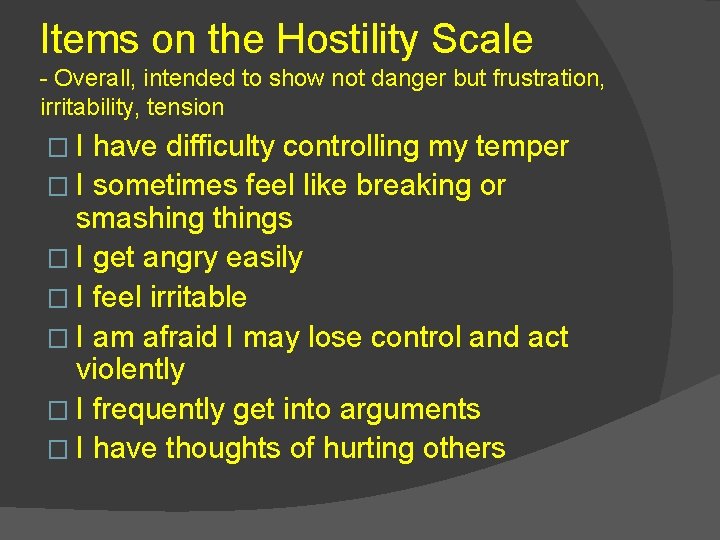 Items on the Hostility Scale
- Overall, intended to show not danger but frustration, irritability, tension

□ I have difficulty controlling my temper
□ I sometimes feel like breaking or smashing things
□ I get angry easily
□ I feel irritable
□ I am afraid I may lose control and act violently
□ I frequently get into arguments
□ I have thoughts of hurting others